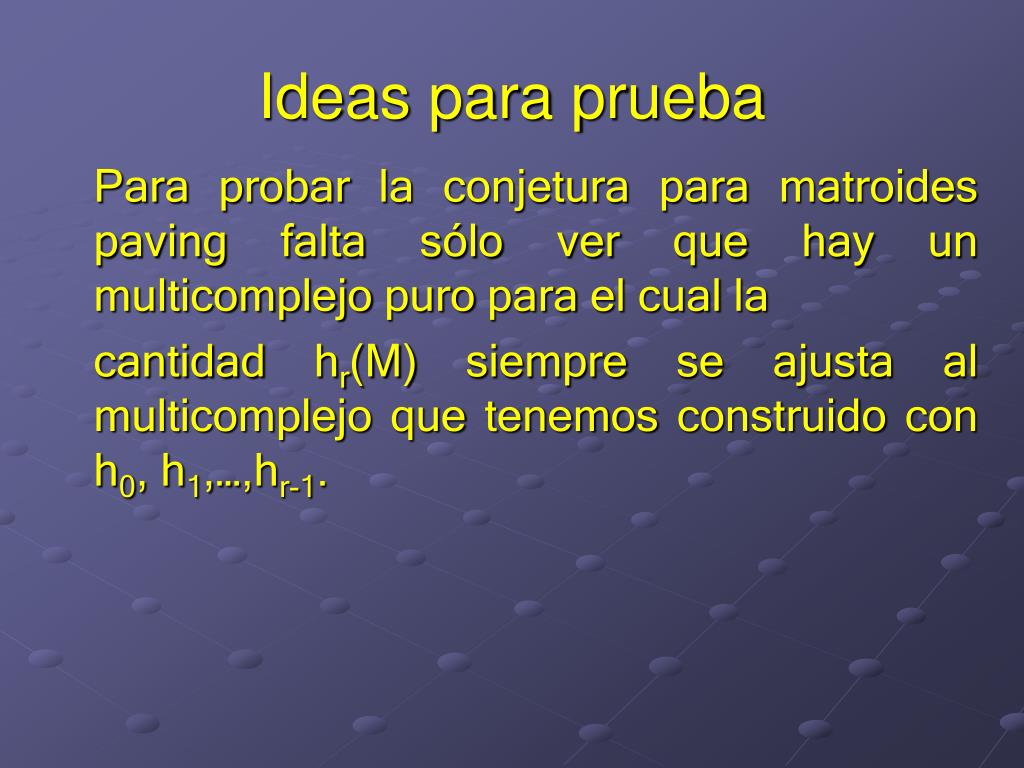 Ideas para prueba

Para probar la conjetura para matroides paving falta sólo ver que hay un multicomplejo puro para el cual la

cantidad $h_r(M)$ siempre se ajusta al multicomplejo que tenemos construido con $h_0$, $h_1$,…,$h_{r-1}$.